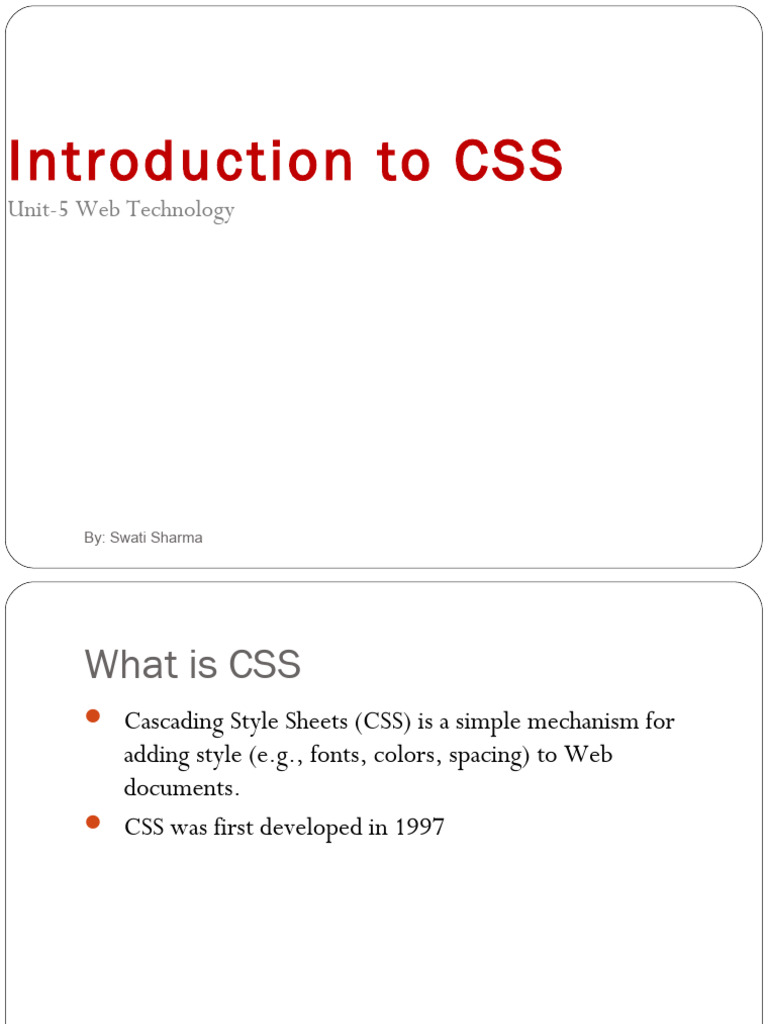 Introduction to CSS

Unit-5 Web Technology

By: Swati Sharma

What is CSS

• Cascading Style Sheets (CSS) is a simple mechanism for adding style (e.g., fonts, colors, spacing) to Web documents.
• CSS was first developed in 1997